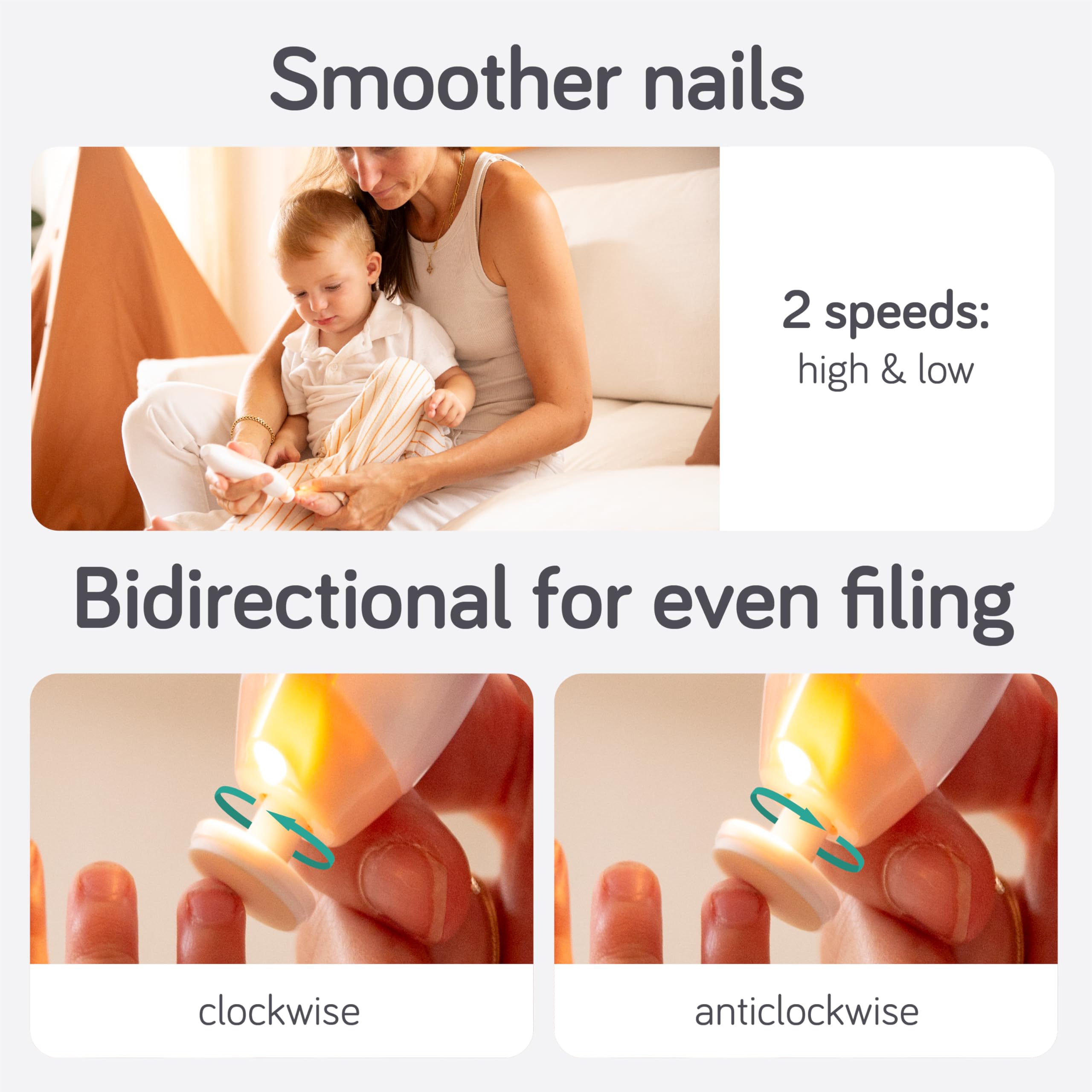 Smoother nails

2 speeds:
high & low

Bidirectional for even filing

clockwise

anticlockwise